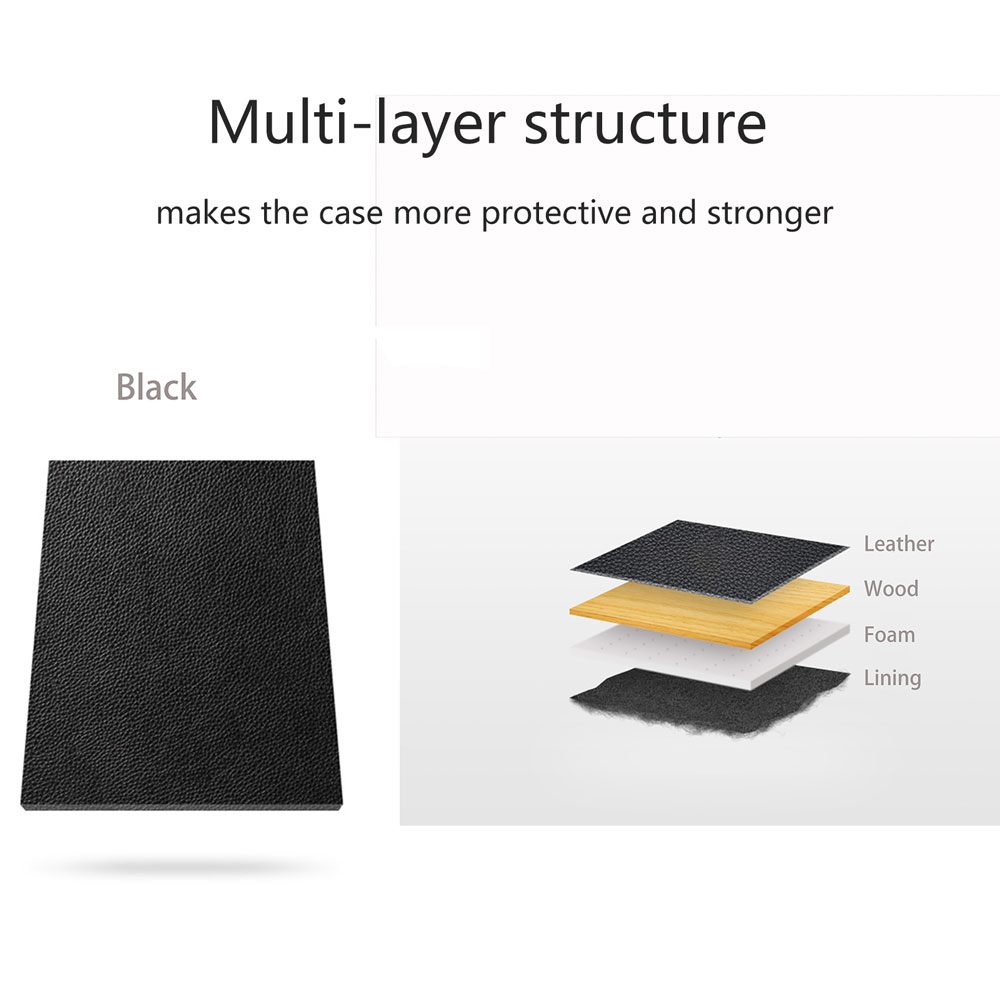 Multi-layer structure

makes the case more protective and stronger

Black

Leather
Wood
Foam
Lining